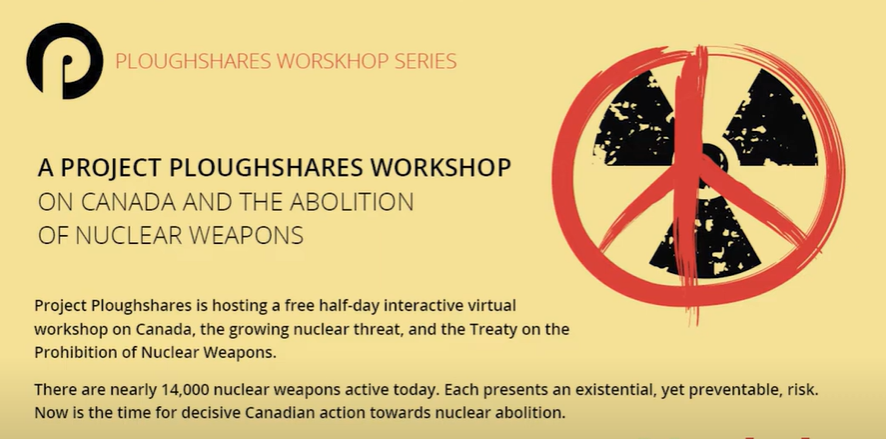 PLOUGHSHARES WORSKHOP SERIES

A PROJECT PLOUGHSHARES WORKSHOP
ON CANADA AND THE ABOLITION
OF NUCLEAR WEAPONS

Project Ploughshares is hosting a free half-day interactive virtual workshop on Canada, the growing nuclear threat, and the Treaty on the Prohibition of Nuclear Weapons.

There are nearly 14,000 nuclear weapons active today. Each presents an existential, yet preventable, risk. Now is the time for decisive Canadian action towards nuclear abolition.